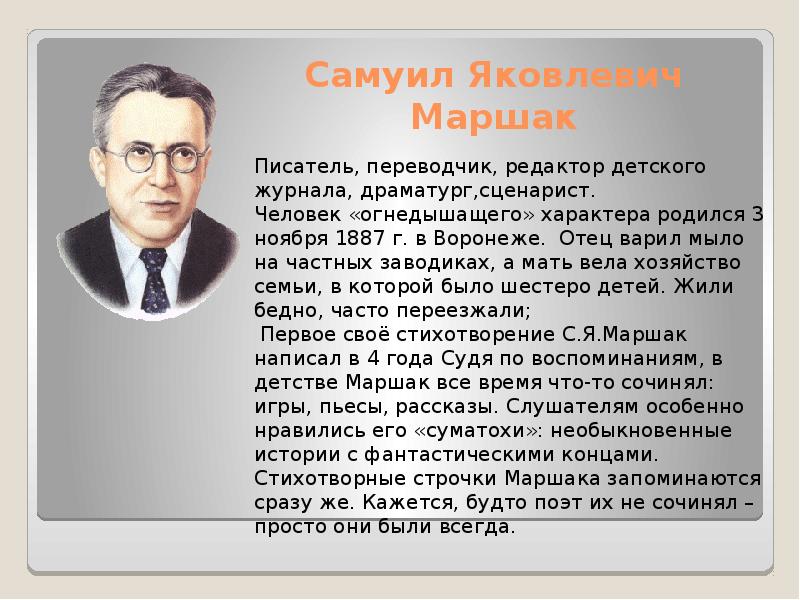 Самуил Яковлевич Маршак

Писатель, переводчик, редактор детского журнала, драматург,сценарист.
Человек «огнедышащего» характера родился 3 ноября 1887 г. в Воронеже. Отец варил мыло на частных заводиках, а мать вела хозяйство семьи, в которой было шестеро детей. Жили бедно, часто переезжали;
Первое своё стихотворение С.Я.Маршак написал в 4 года Судя по воспоминаниям, в детстве Маршак все время что-то сочинял: игры, пьесы, рассказы. Слушателям особенно нравились его «суматохи»: необыкновенные истории с фантастическими концами.
Стихотворные строчки Маршака запоминаются сразу же. Кажется, будто поэт их не сочинял – просто они были всегда.